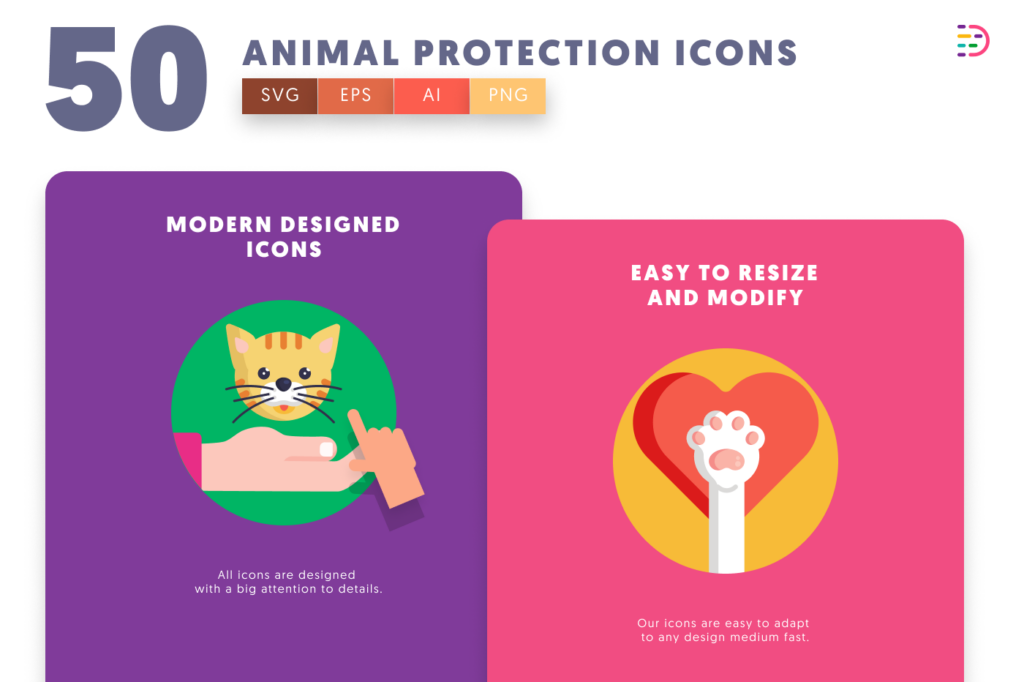 50

ANIMAL PROTECTION ICONS

SVG EPS AI PNG

MODERN DESIGNED ICONS

All icons are designed with a big attention to details.

EASY TO RESIZE AND MODIFY

Our icons are easy to adapt to any design medium fast.